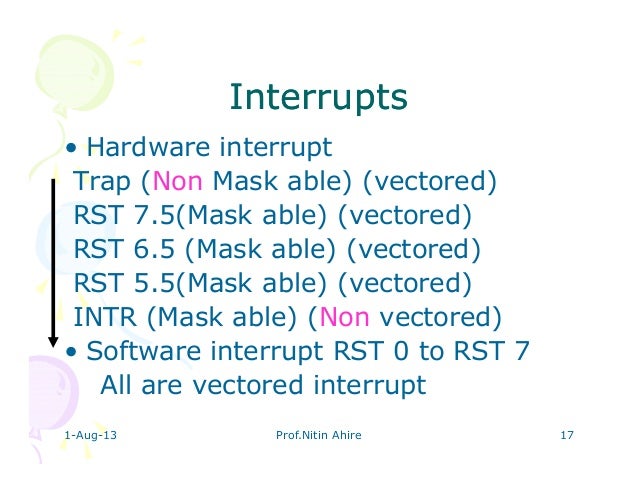 Interrupts

• Hardware interrupt
Trap (Non Mask able) (vectored)
RST 7.5(Mask able) (vectored)
RST 6.5 (Mask able) (vectored)
RST 5.5(Mask able) (vectored)
INTR (Mask able) (Non vectored)
• Software interrupt RST 0 to RST 7
All are vectored interrupt

1-Aug-13 Prof.Nitin Ahire 17